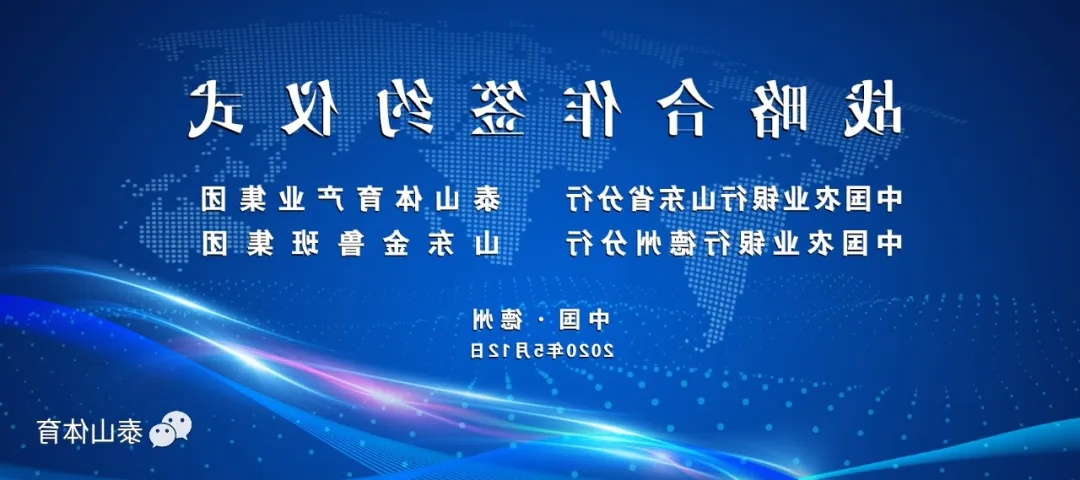 战略合作签约仪式

中国农业银行山东省分行　　泰山体育产业集团
中国农业银行德州分行　　山东金鲁班集团

中国·德州
2020年5月12日

泰山体育